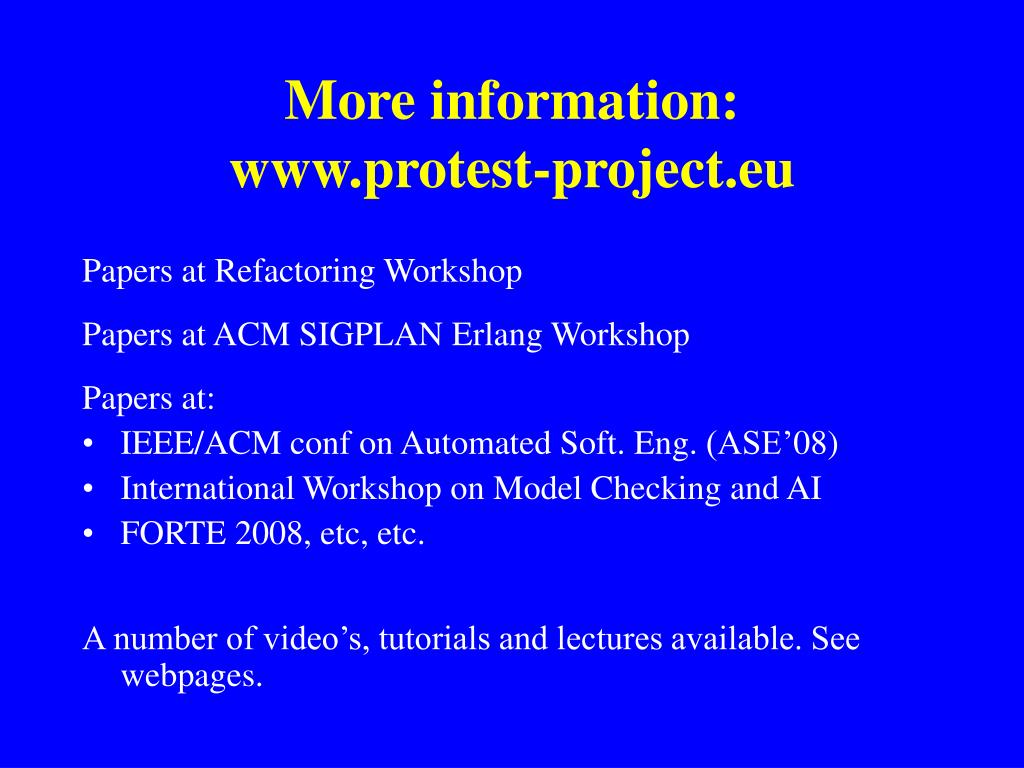 More information:
www.protest-project.eu

Papers at Refactoring Workshop

Papers at ACM SIGPLAN Erlang Workshop

Papers at:
• IEEE/ACM conf on Automated Soft. Eng. (ASE’08)
• International Workshop on Model Checking and AI
• FORTE 2008, etc, etc.

A number of video’s, tutorials and lectures available. See webpages.